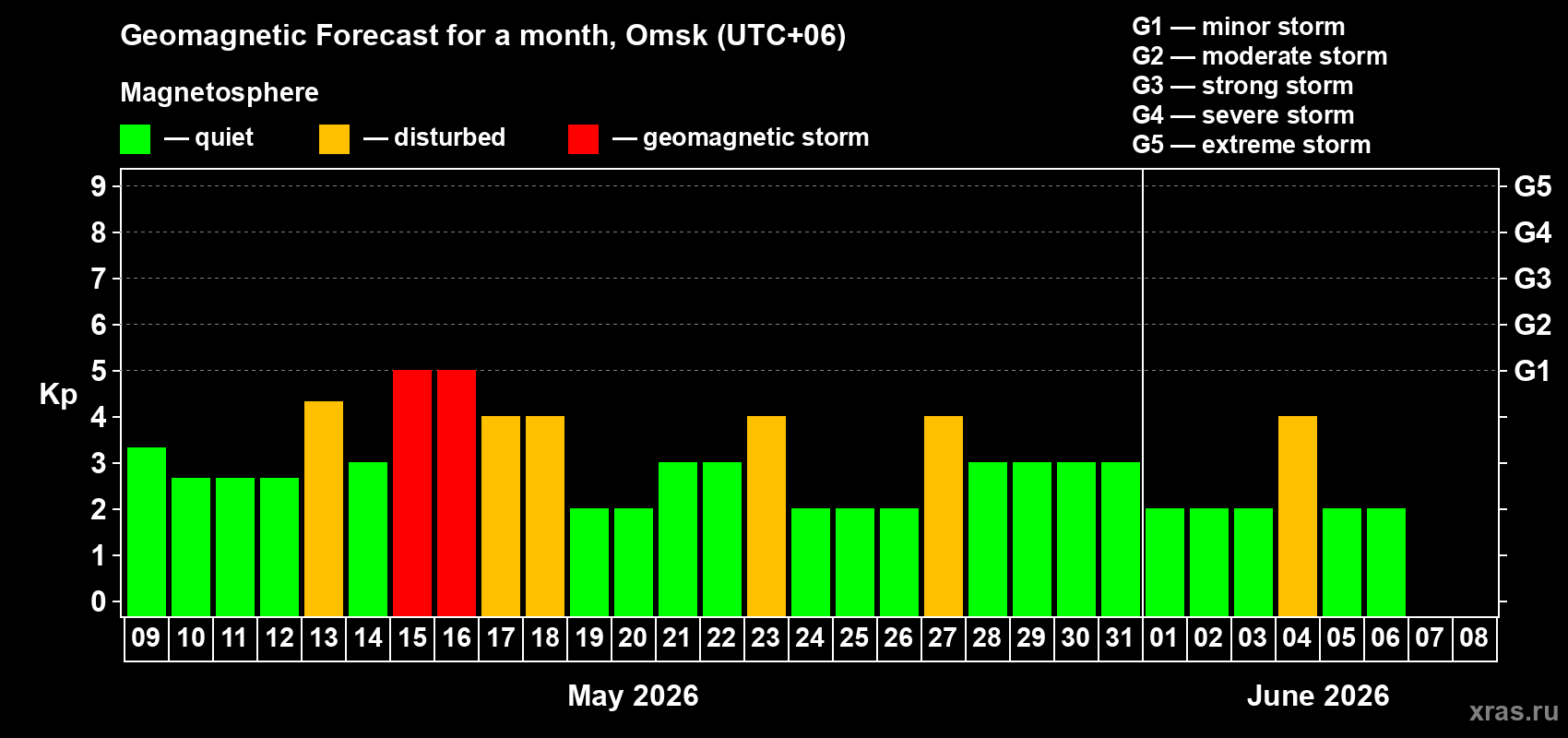 Geomagnetic Forecast for a month, Omsk (UTC+06)

Magnetosphere

— quiet — disturbed — geomagnetic storm

G1 — minor storm
G2 — moderate storm
G3 — strong storm
G4 — severe storm
G5 — extreme storm

Kp

9 8 7 6 5 4 3 2 1 0

G5 G4 G3 G2 G1

09 10 11 12 13 14 15 16 17 18 19 20 21 22 23 24 25 26 27 28 29 30 31 01 02 03 04 05 06 07 08

May 2026

June 2026

xras.ru